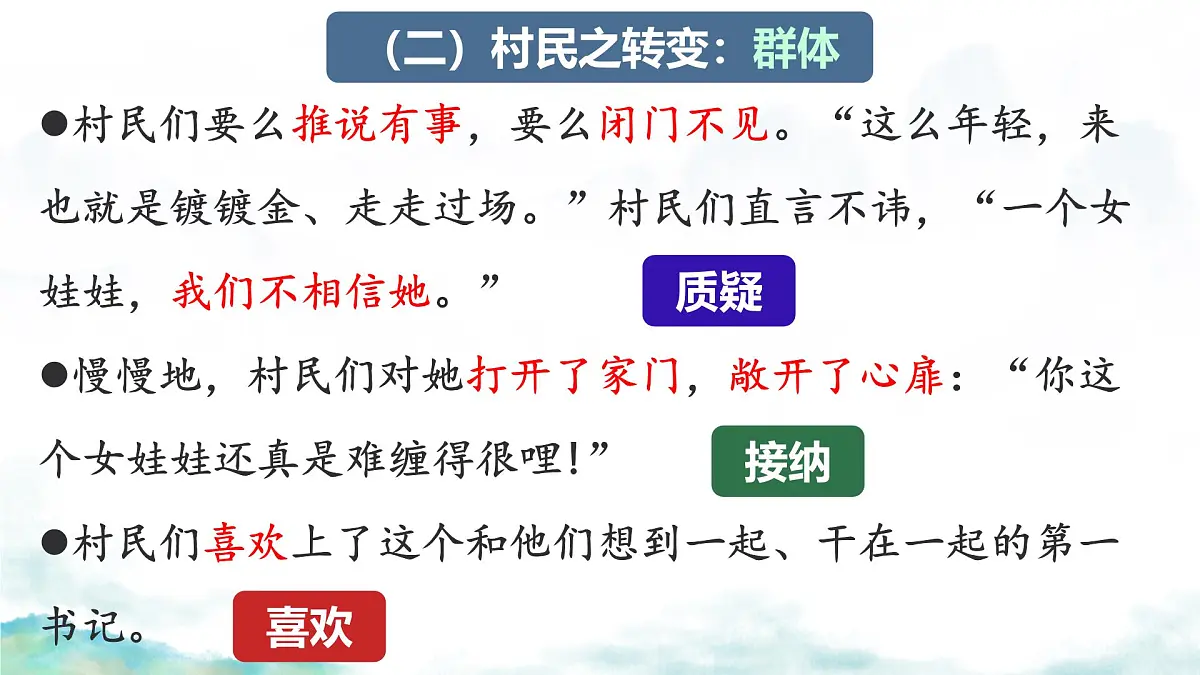 （二）村民之转变：群体

●村民们要么推说有事，要么闭门不见。“这么年轻，来也就是镀镀金、走走过场。”村民们直言不讳，“一个女娃娃，我们不相信她。”

质疑

●慢慢地，村民们对她打开了家门，敞开了心扉：“你这个女娃娃还真是难缠得很哩！”

接纳

●村民们喜欢上了这个和他们想到一起、干在一起的第一书记。

喜欢